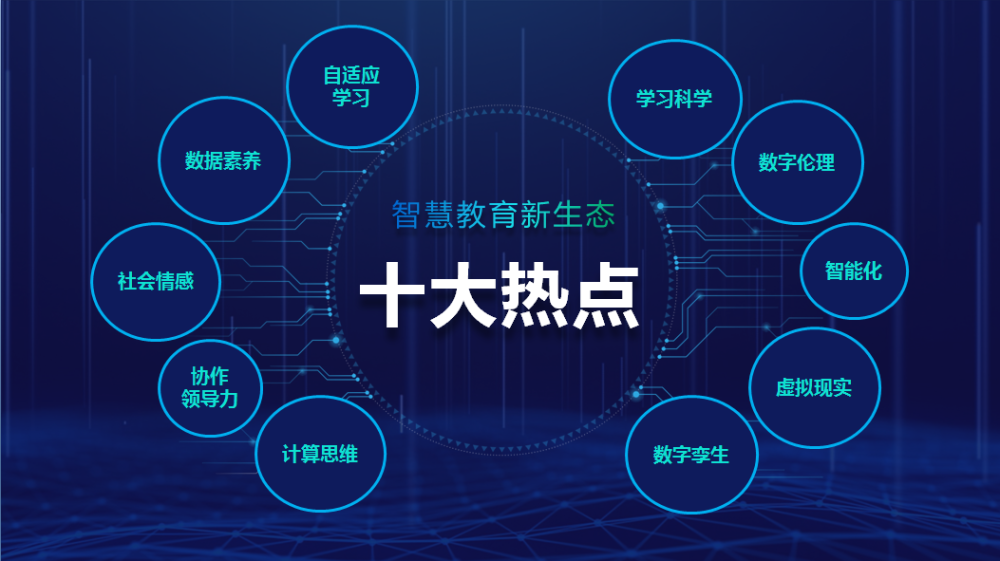 智慧教育新生态

十大热点

自适应学习

数据素养

社会情感

协作领导力

计算思维

学习科学

数字伦理

智能化

虚拟现实

数字孪生